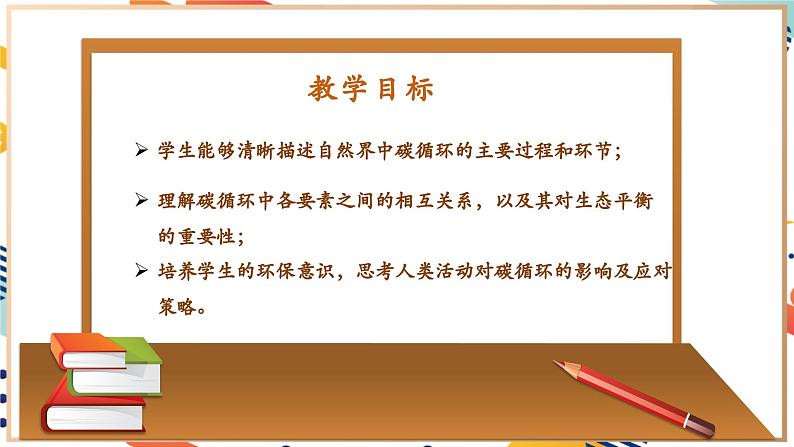 教学目标

➢ 学生能够清晰描述自然界中碳循环的主要过程和环节；

➢ 理解碳循环中各要素之间的相互关系，以及其对生态平衡的重要性；

➢ 培养学生的环保意识，思考人类活动对碳循环的影响及应对策略。